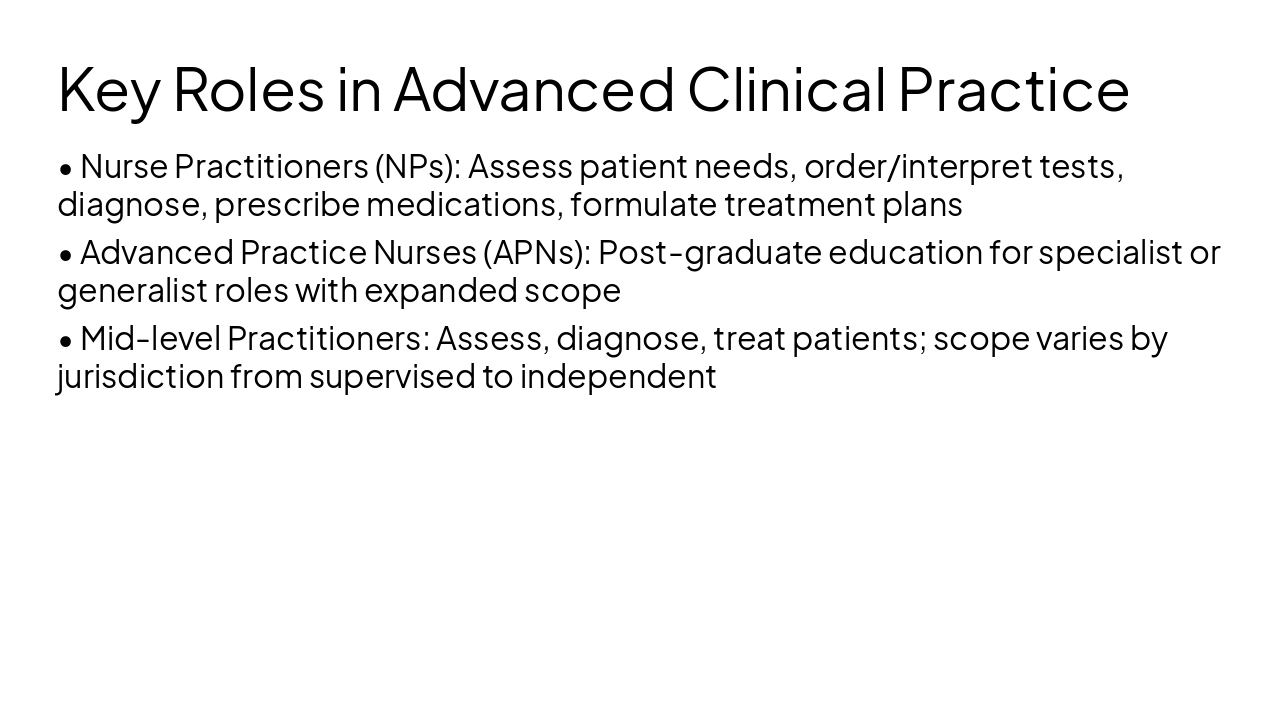 Key Roles in Advanced Clinical Practice

• Nurse Practitioners (NPs): Assess patient needs, order/interpret tests, diagnose, prescribe medications, formulate treatment plans

• Advanced Practice Nurses (APNs): Post-graduate education for specialist or generalist roles with expanded scope

• Mid-level Practitioners: Assess, diagnose, treat patients; scope varies by jurisdiction from supervised to independent